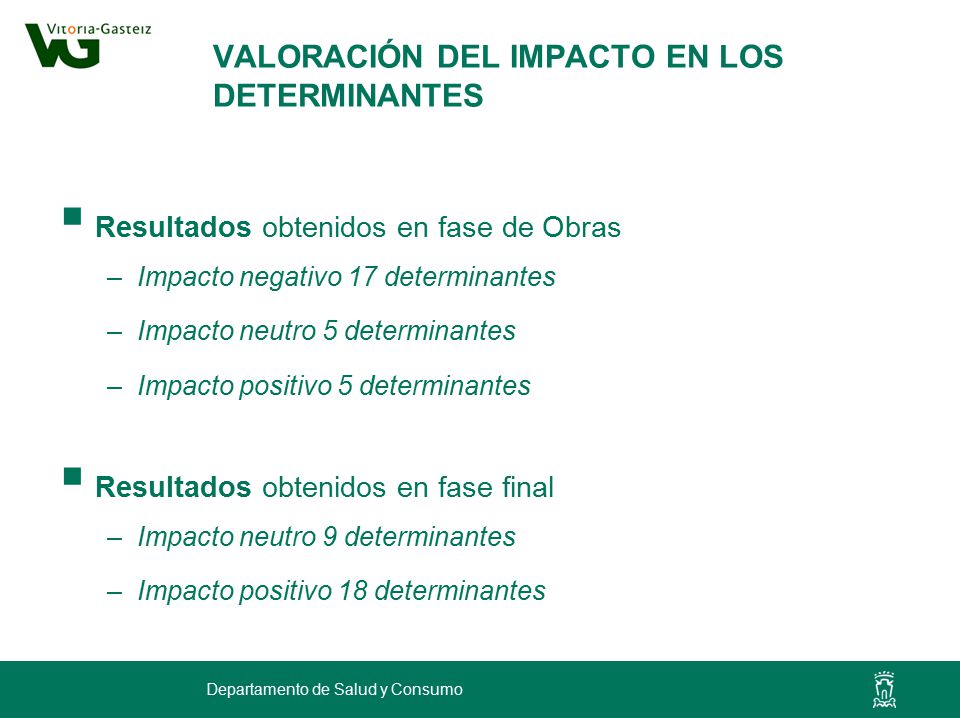 Vitoria-Gasteiz
VG

VALORACIÓN DEL IMPACTO EN LOS DETERMINANTES

Resultados obtenidos en fase de Obras
– Impacto negativo 17 determinantes
– Impacto neutro 5 determinantes
– Impacto positivo 5 determinantes

Resultados obtenidos en fase final
– Impacto neutro 9 determinantes
– Impacto positivo 18 determinantes

Departamento de Salud y Consumo